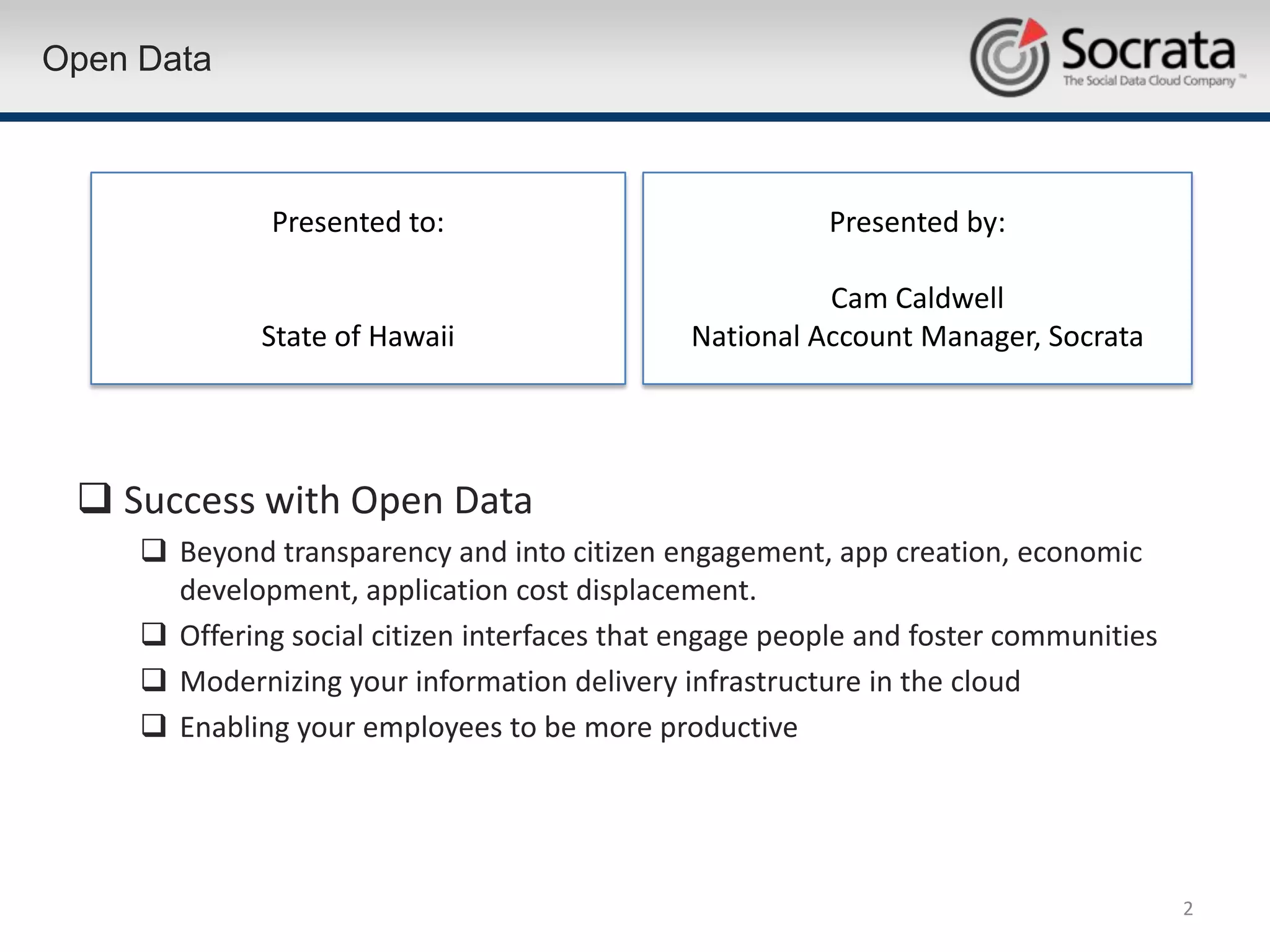 Open Data

Socrata
The Social Data Cloud Company™

Presented to:

State of Hawaii

Presented by:

Cam Caldwell
National Account Manager, Socrata

❑ Success with Open Data

❑ Beyond transparency and into citizen engagement, app creation, economic development, application cost displacement.

❑ Offering social citizen interfaces that engage people and foster communities

❑ Modernizing your information delivery infrastructure in the cloud

❑ Enabling your employees to be more productive

2